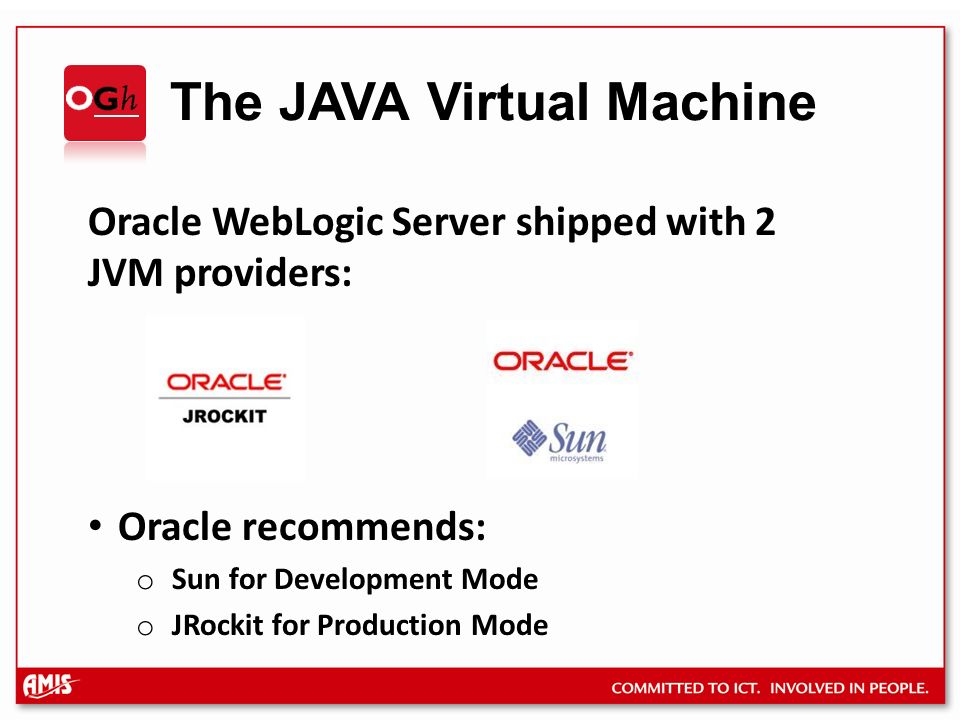 OGh

The JAVA Virtual Machine

Oracle WebLogic Server shipped with 2 JVM providers:

ORACLE
JROCKIT

ORACLE

Sun
microsystems

• Oracle recommends:
  o Sun for Development Mode
  o JRockit for Production Mode

AMIS

COMMITTED TO ICT. INVOLVED IN PEOPLE.